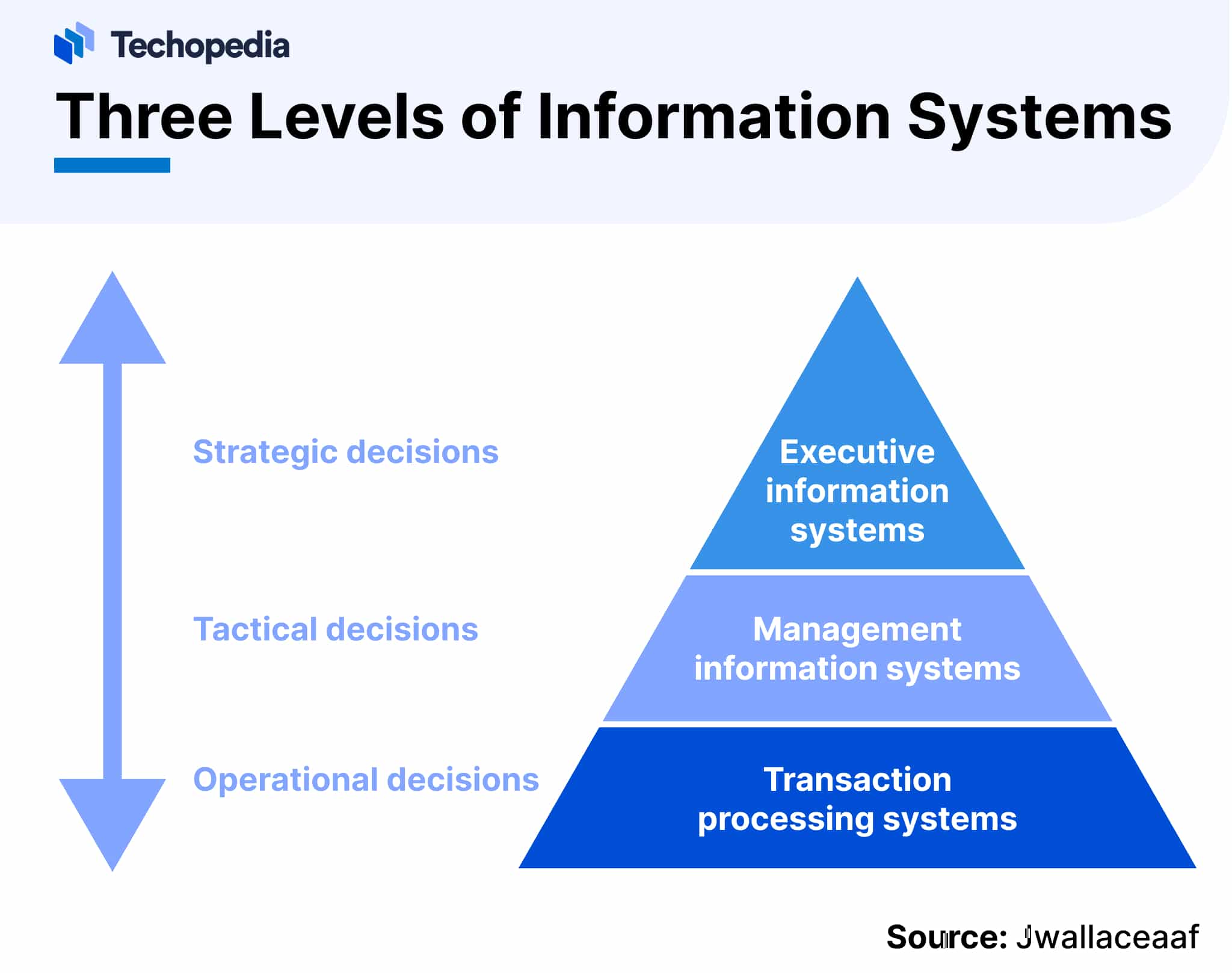 Techopedia

Three Levels of Information Systems

Strategic decisions

Tactical decisions

Operational decisions

Executive information systems

Management information systems

Transaction processing systems

Source: Jwallaceaaf